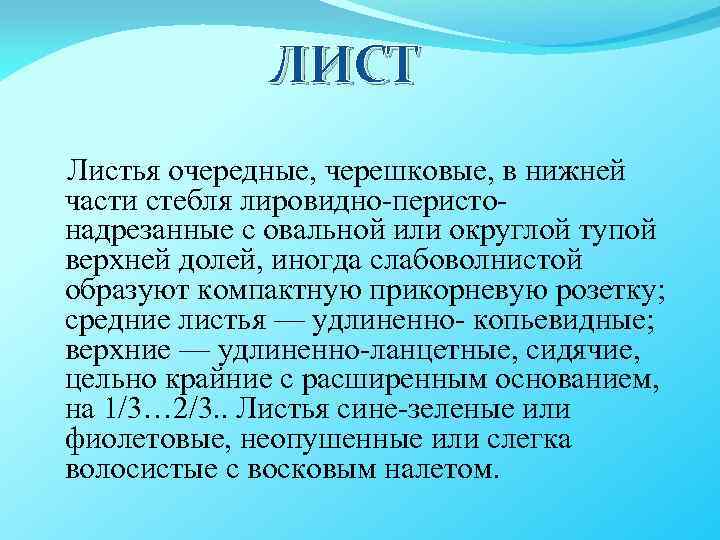 ЛИСТ

Листья очередные, черешковые, в нижней части стебля лировидно-перисто-надрезанные с овальной или округлой тупой верхней долей, иногда слабоволнистой образуют компактную прикорневую розетку; средние листья — удлиненно- копьевидные; верхние — удлиненно-ланцетные, сидячие, цельно крайние с расширенным основанием, на 1/3…2/3.. Листья сине-зеленые или фиолетовые, неопушенные или слегка волосистые с восковым налетом.